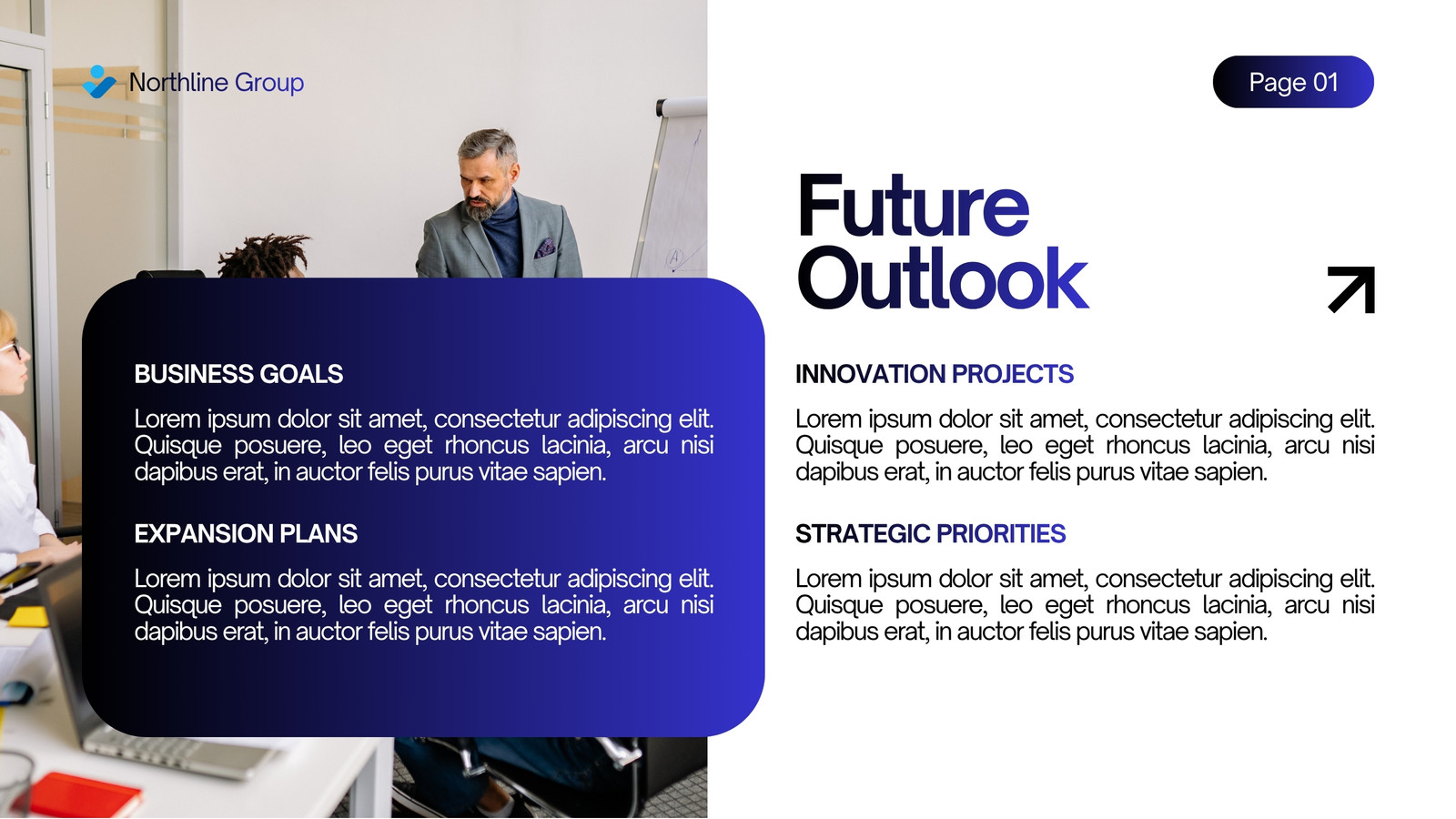 Northline Group

Page 01

Future Outlook

BUSINESS GOALS

Lorem ipsum dolor sit amet, consectetur adipiscing elit. Quisque posuere, leo eget rhoncus lacinia, arcu nisi dapibus erat, in auctor felis purus vitae sapien.

EXPANSION PLANS

Lorem ipsum dolor sit amet, consectetur adipiscing elit. Quisque posuere, leo eget rhoncus lacinia, arcu nisi dapibus erat, in auctor felis purus vitae sapien.

INNOVATION PROJECTS

Lorem ipsum dolor sit amet, consectetur adipiscing elit. Quisque posuere, leo eget rhoncus lacinia, arcu nisi dapibus erat, in auctor felis purus vitae sapien.

STRATEGIC PRIORITIES

Lorem ipsum dolor sit amet, consectetur adipiscing elit. Quisque posuere, leo eget rhoncus lacinia, arcu nisi dapibus erat, in auctor felis purus vitae sapien.